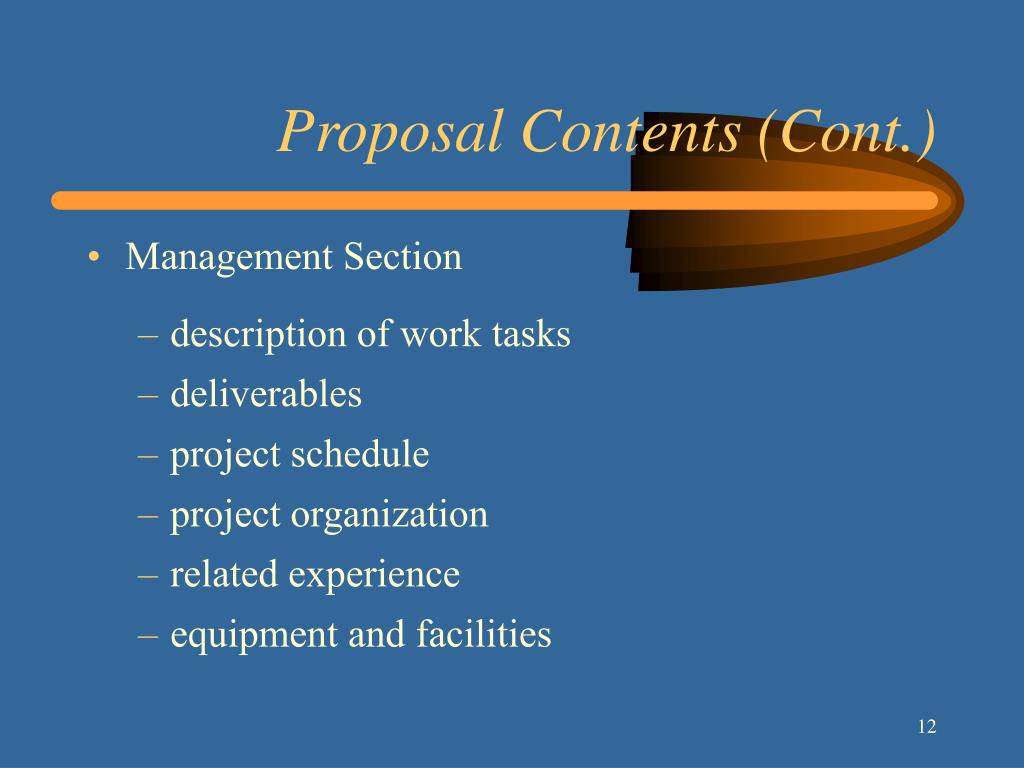 Proposal Contents (Cont.)

• Management Section

– description of work tasks
– deliverables
– project schedule
– project organization
– related experience
– equipment and facilities

12